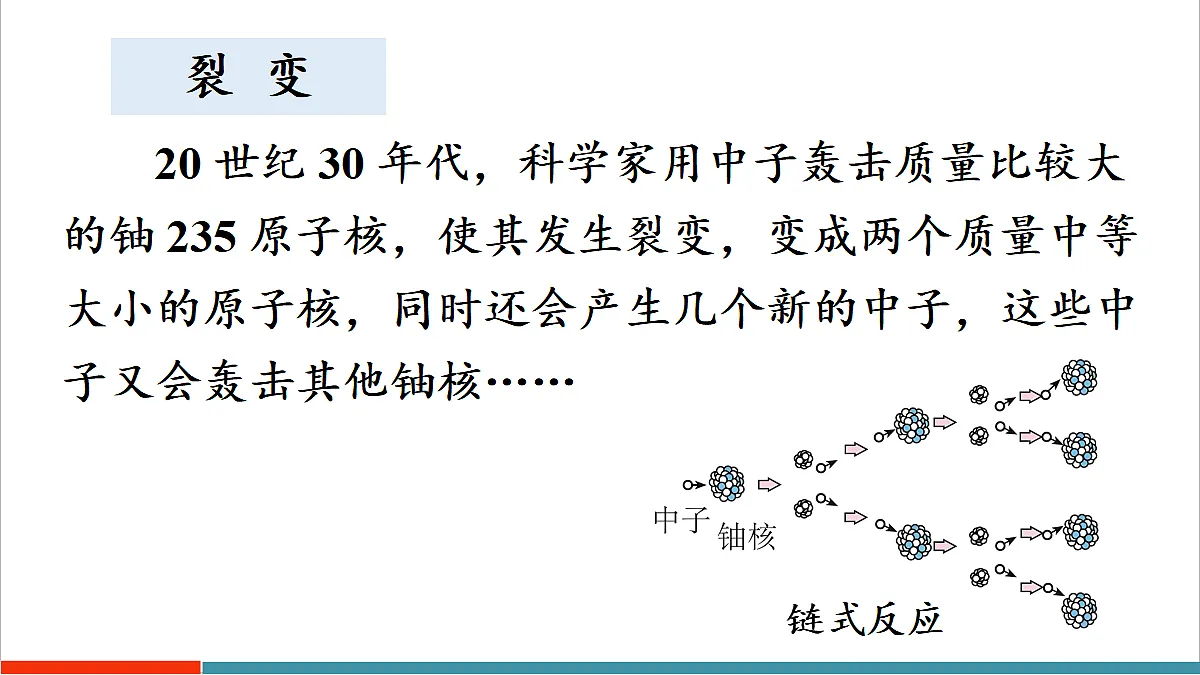 裂　变

20 世纪 30 年代，科学家用中子轰击质量比较大的铀 235 原子核，使其发生裂变，变成两个质量中等大小的原子核，同时还会产生几个新的中子，这些中子又会轰击其他铀核……

中子
铀核
链式反应